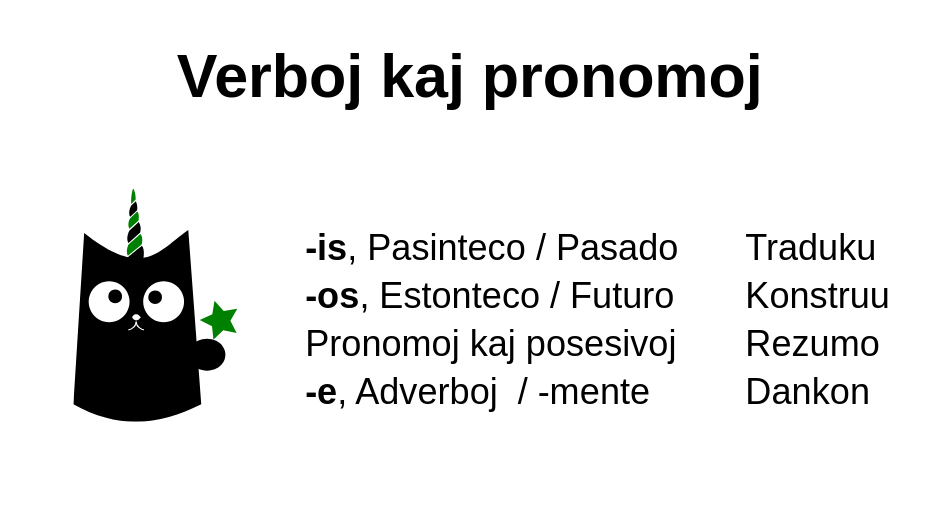 Verboj kaj pronomoj

-is, Pasinteco / Pasado
-os, Estonteco / Futuro
Pronomoj kaj posesivoj
-e, Adverboj / -mente

Traduku
Konstruu
Rezumo
Dankon